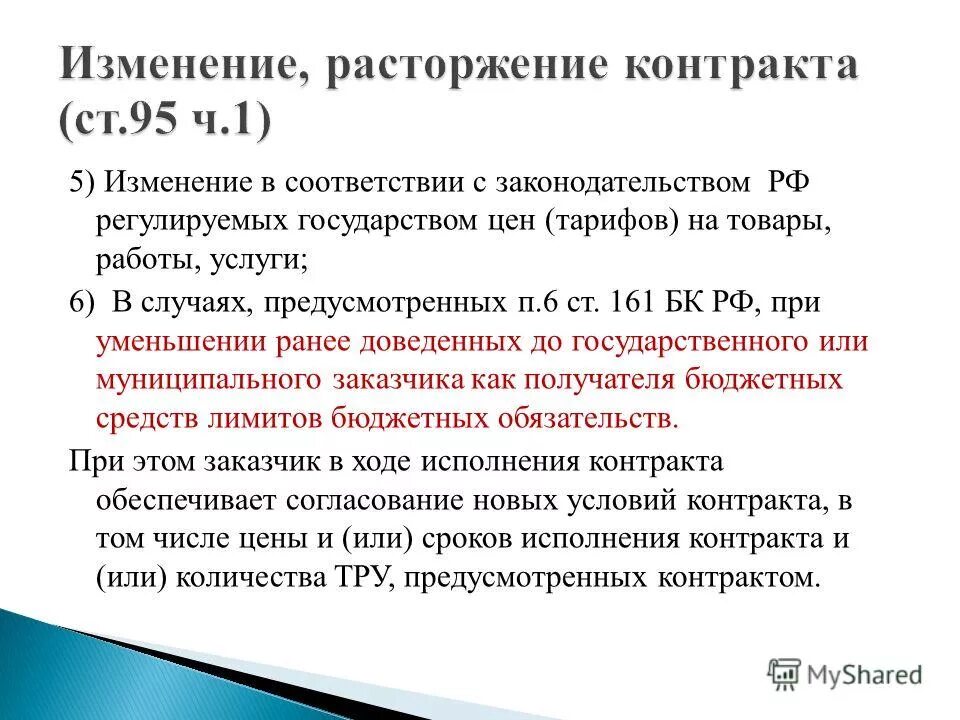 Изменение, расторжение контракта (ст.95 ч.1)

5) Изменение в соответствии с законодательством РФ регулируемых государством цен (тарифов) на товары, работы, услуги;

6) В случаях, предусмотренных п.6 ст. 161 БК РФ, при уменьшении ранее доведенных до государственного или муниципального заказчика как получателя бюджетных средств лимитов бюджетных обязательств.

При этом заказчик в ходе исполнения контракта обеспечивает согласование новых условий контракта, в том числе цены и (или) сроков исполнения контракта и (или) количества ТРУ, предусмотренных контрактом.

MyShared